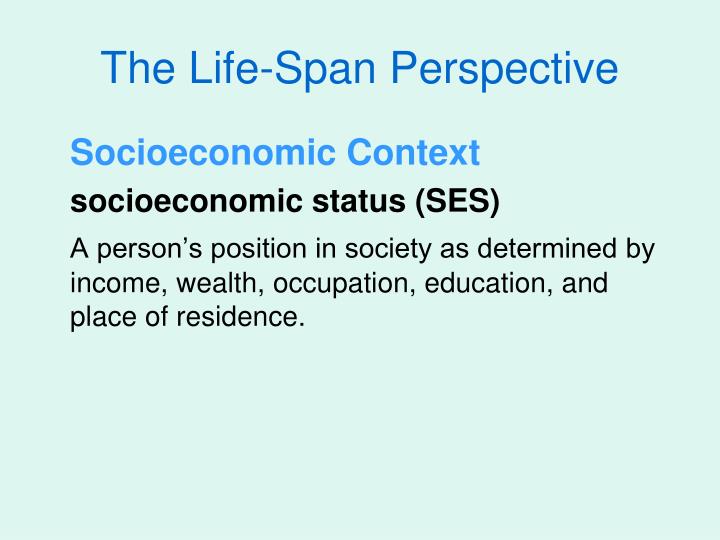 The Life-Span Perspective

Socioeconomic Context

socioeconomic status (SES)

A person’s position in society as determined by income, wealth, occupation, education, and place of residence.